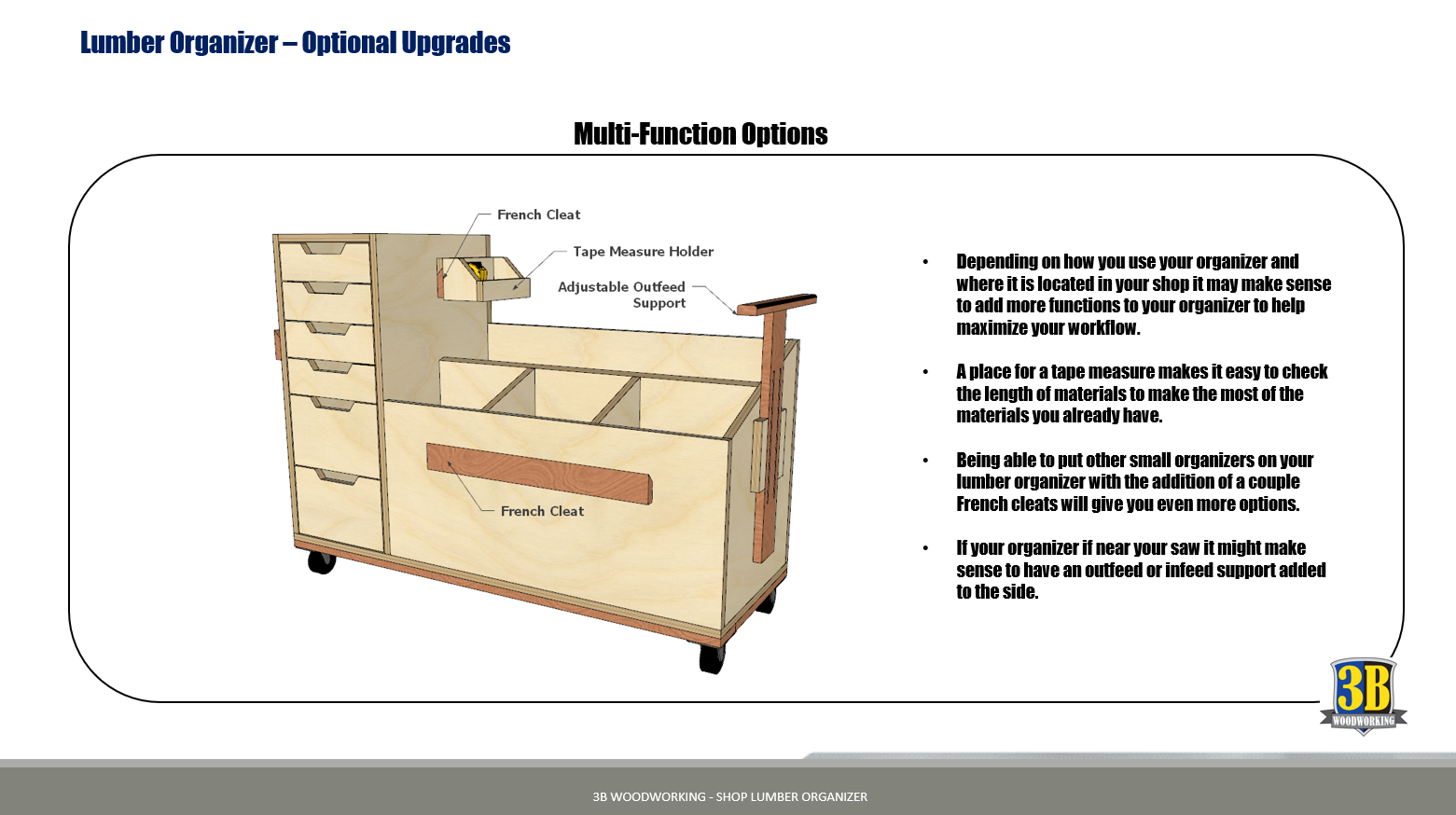 Lumber Organizer – Optional Upgrades

Multi-Function Options

French Cleat

Tape Measure Holder

Adjustable Outfeed Support

French Cleat

• Depending on how you use your organizer and where it is located in your shop it may make sense to add more functions to your organizer to help maximize your workflow.

• A place for a tape measure makes it easy to check the length of materials to make the most of the materials you already have.

• Being able to put other small organizers on your lumber organizer with the addition of a couple French cleats will give you even more options.

• If your organizer if near your saw it might make sense to have an outfeed or infeed support added to the side.

3B WOODWORKING

3B WOODWORKING - SHOP LUMBER ORGANIZER